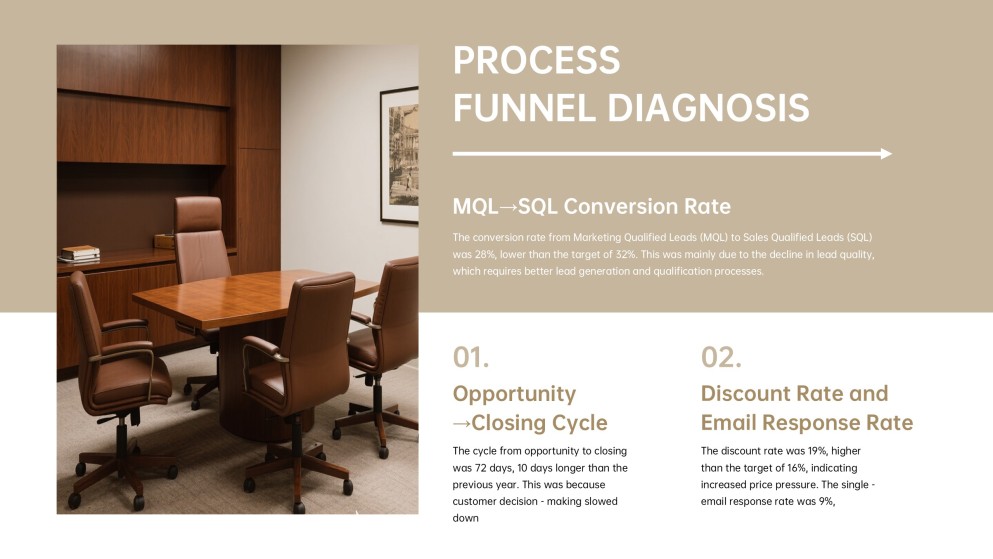 PROCESS FUNNEL DIAGNOSIS

MQL→SQL Conversion Rate

The conversion rate from Marketing Qualified Leads (MQL) to Sales Qualified Leads (SQL) was 28%, lower than the target of 32%. This was mainly due to the decline in lead quality, which requires better lead generation and qualification processes.

01.

Opportunity →Closing Cycle

The cycle from opportunity to closing was 72 days, 10 days longer than the previous year. This was because customer decision - making slowed down

02.

Discount Rate and Email Response Rate

The discount rate was 19%, higher than the target of 16%, indicating increased price pressure. The single - email response rate was 9%,